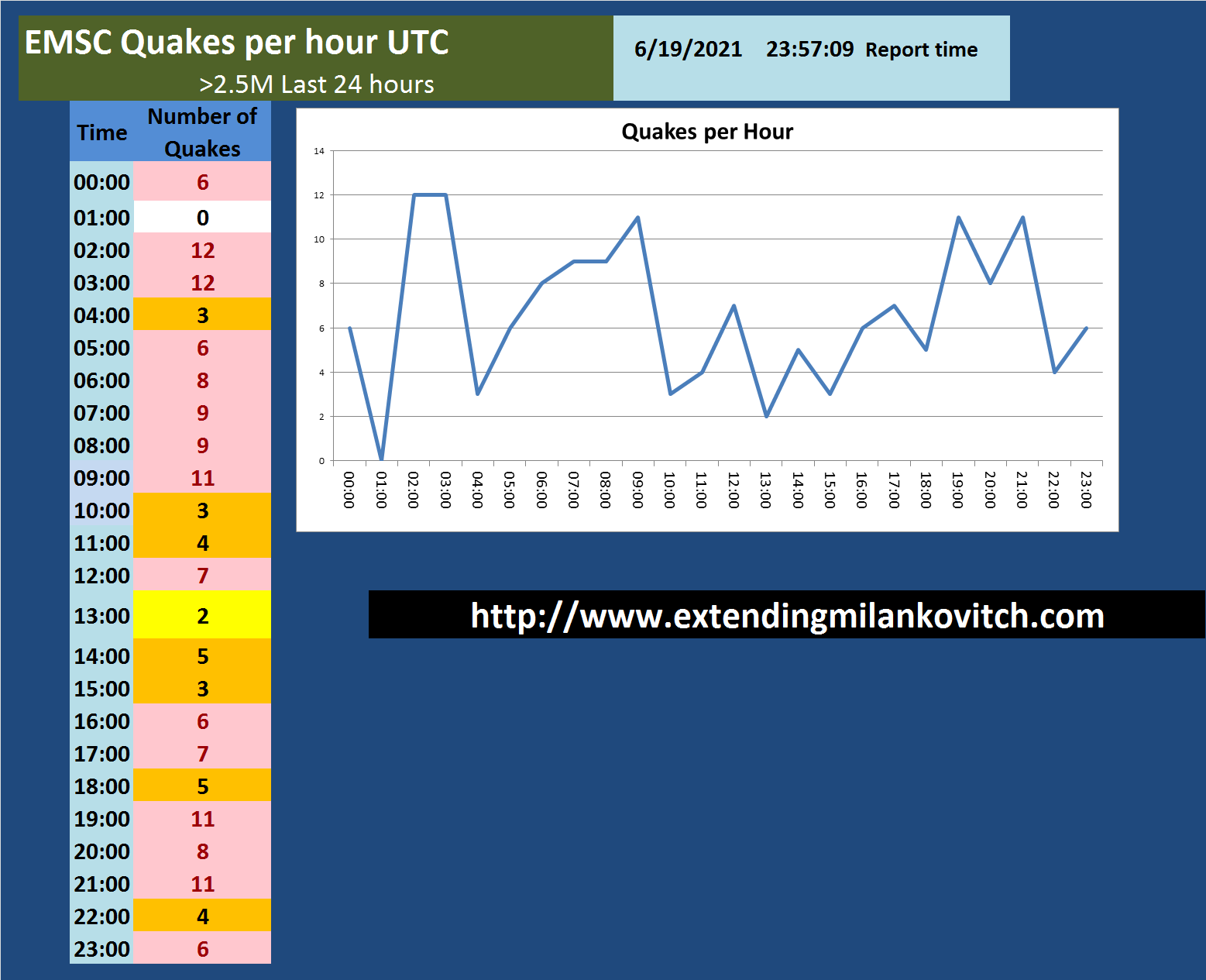 EMSC Quakes per hour UTC
>2.5M Last 24 hours

6/19/2021 23:57:09 Report time

| Time | Number of Quakes |
|---|---|
| 00:00 | 6 |
| 01:00 | 0 |
| 02:00 | 12 |
| 03:00 | 12 |
| 04:00 | 3 |
| 05:00 | 6 |
| 06:00 | 8 |
| 07:00 | 9 |
| 08:00 | 9 |
| 09:00 | 11 |
| 10:00 | 3 |
| 11:00 | 4 |
| 12:00 | 7 |
| 13:00 | 2 |
| 14:00 | 5 |
| 15:00 | 3 |
| 16:00 | 6 |
| 17:00 | 7 |
| 18:00 | 5 |
| 19:00 | 11 |
| 20:00 | 8 |
| 21:00 | 11 |
| 22:00 | 4 |
| 23:00 | 6 |

Quakes per Hour

14
12
10
8
6
4
2
0

00:00 01:00 02:00 03:00 04:00 05:00 06:00 07:00 08:00 09:00 10:00 11:00 12:00 13:00 14:00 15:00 16:00 17:00 18:00 19:00 20:00 21:00 22:00 23:00

http://www.extendingmilankovitch.com